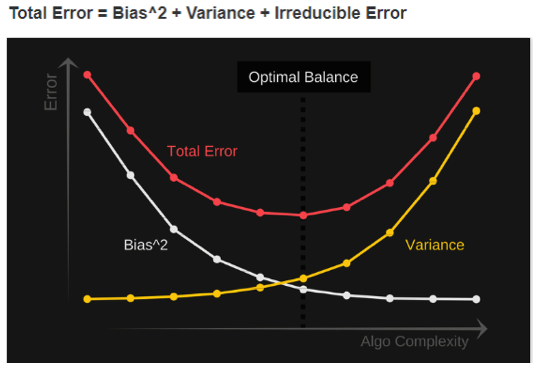 Total Error = Bias^2 + Variance + Irreducible Error

Error

Optimal Balance

Total Error

Bias^2

Variance

Algo Complexity